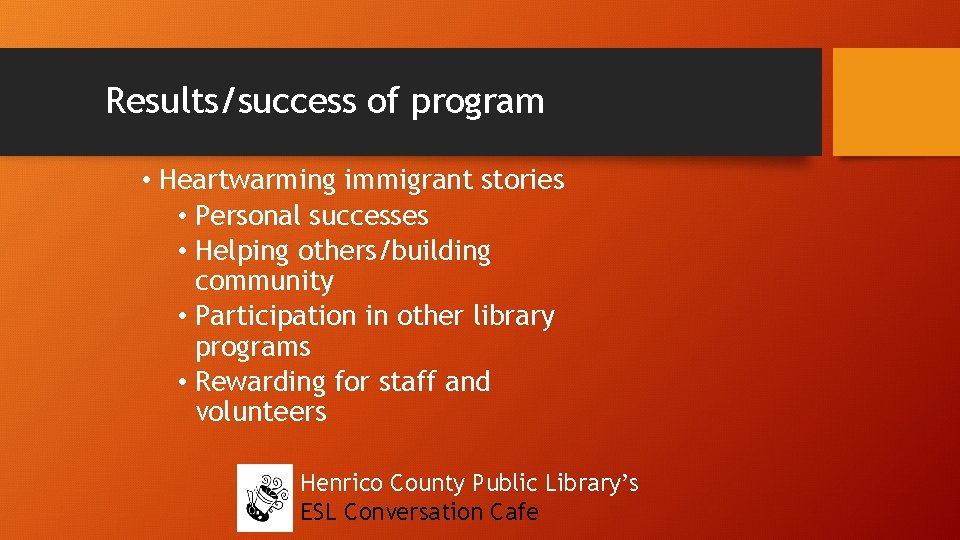 Results/success of program

• Heartwarming immigrant stories
  • Personal successes
  • Helping others/building community
  • Participation in other library programs
  • Rewarding for staff and volunteers

Henrico County Public Library's
ESL Conversation Cafe